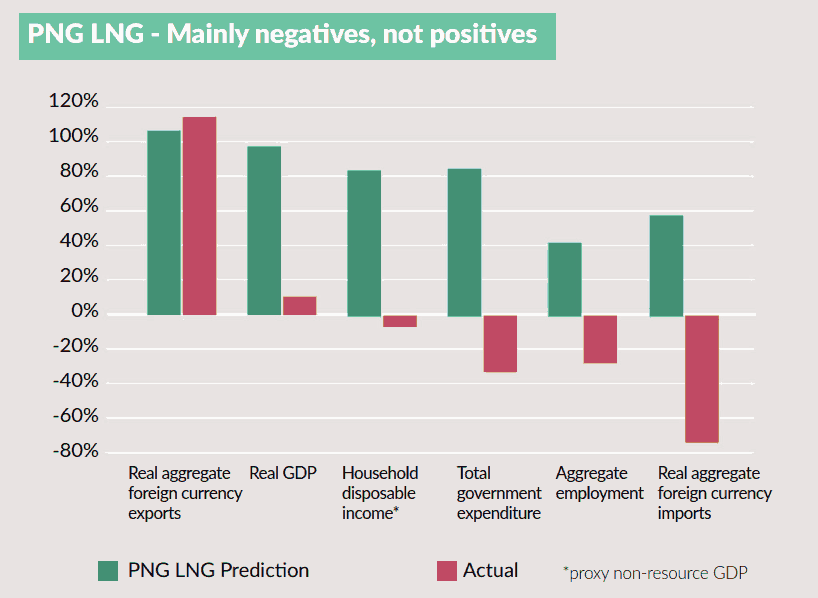 PNG LNG - Mainly negatives, not positives

120%
100%
80%
60%
40%
20%
0%
-20%
-40%
-60%
-80%

Real aggregate foreign currency exports
Real GDP
Household disposable income*
Total government expenditure
Aggregate employment
Real aggregate foreign currency imports

PNG LNG Prediction
Actual
*proxy non-resource GDP